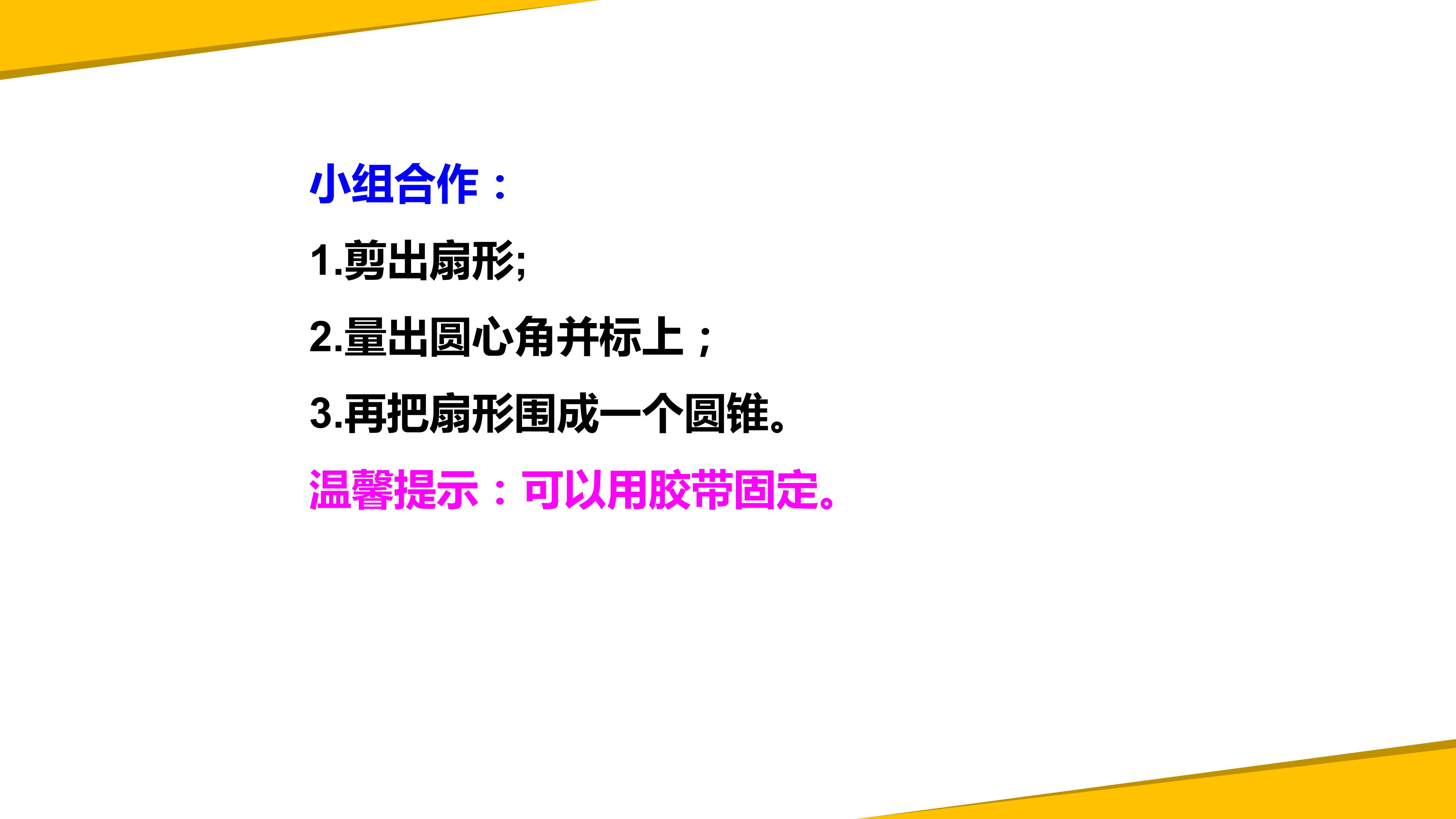 小组合作：

1.剪出扇形;

2.量出圆心角并标上；

3.再把扇形围成一个圆锥。

温馨提示：可以用胶带固定。